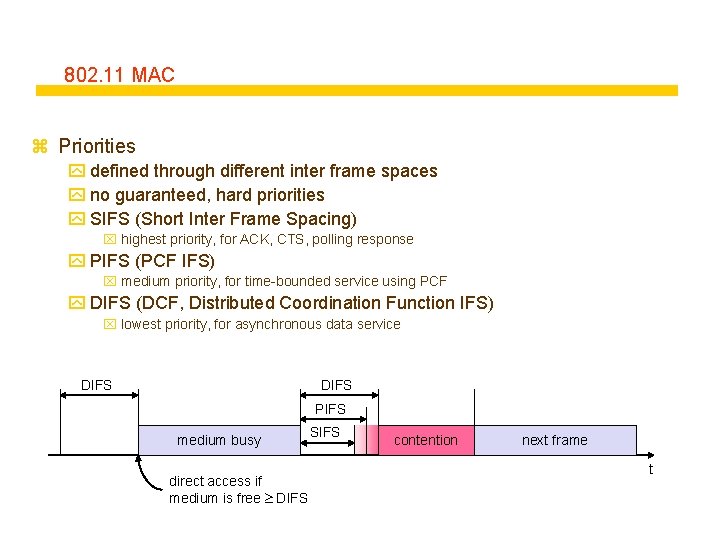 802.11 MAC

Priorities

defined through different inter frame spaces

no guaranteed, hard priorities

SIFS (Short Inter Frame Spacing)

highest priority, for ACK, CTS, polling response

PIFS (PCF IFS)

medium priority, for time-bounded service using PCF

DIFS (DCF, Distributed Coordination Function IFS)

lowest priority, for asynchronous data service

DIFS

DIFS

PIFS

SIFS

medium busy

contention

next frame

t

direct access if medium is free $\geq$ DIFS